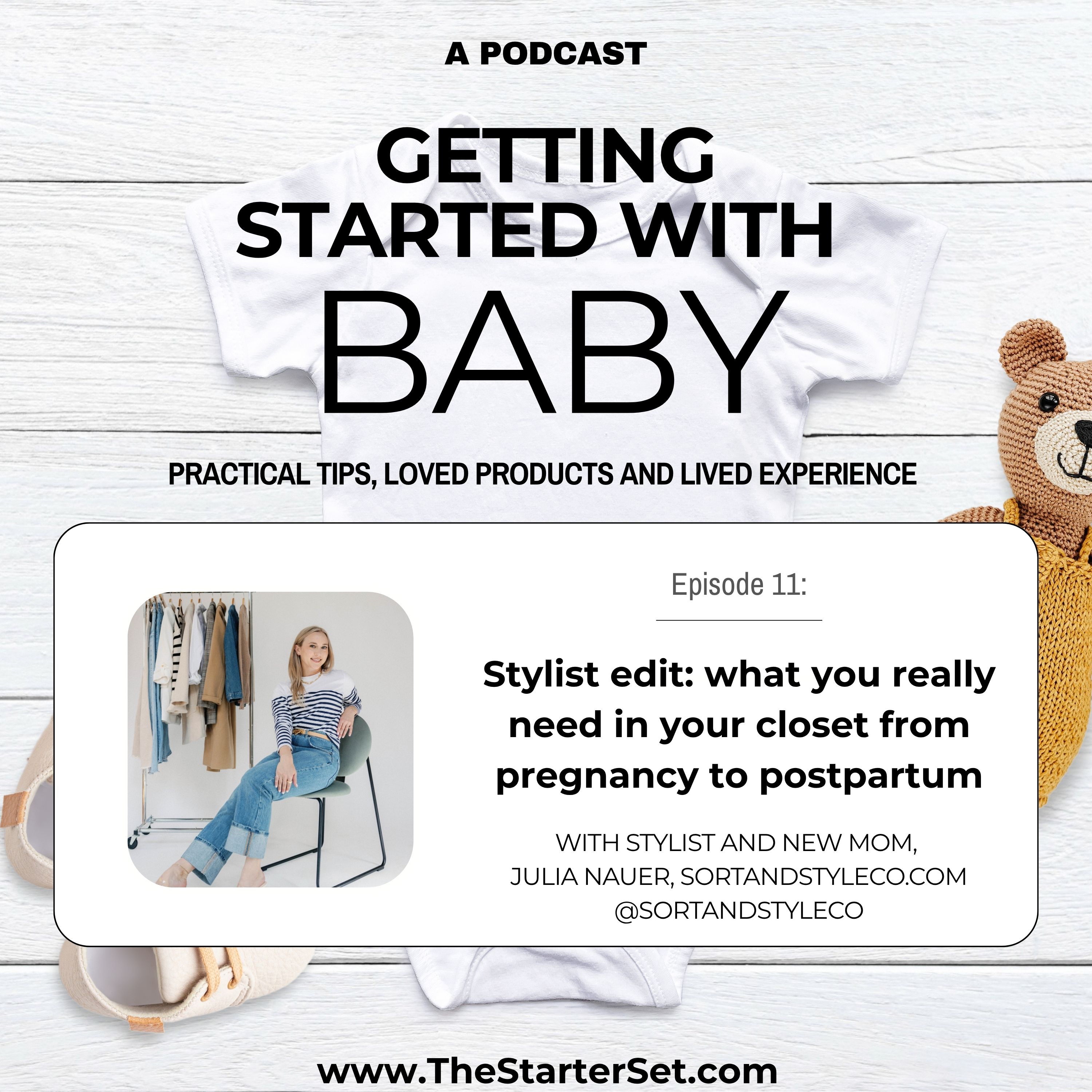 A PODCAST

GETTING STARTED WITH BABY

PRACTICAL TIPS, LOVED PRODUCTS AND LIVED EXPERIENCE

Episode 11:

Stylist edit: what you really need in your closet from pregnancy to postpartum

WITH STYLIST AND NEW MOM, JULIA NAUER, SORTANDSTYLECO.COM @SORTANDSTYLECO

www.TheStarterSet.com